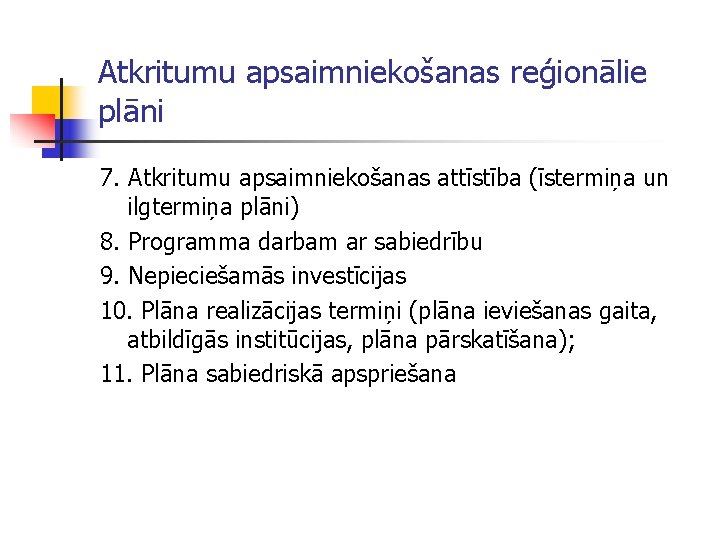 Atkritumu apsaimniekošanas reģionālie plāni

7. Atkritumu apsaimniekošanas attīstība (īstermiņa un ilgtermiņa plāni)

8. Programma darbam ar sabiedrību

9. Nepieciešamās investīcijas

10. Plāna realizācijas termiņi (plāna ieviešanas gaita, atbildīgās institūcijas, plāna pārskatīšana);

11. Plāna sabiedriskā apspriešana